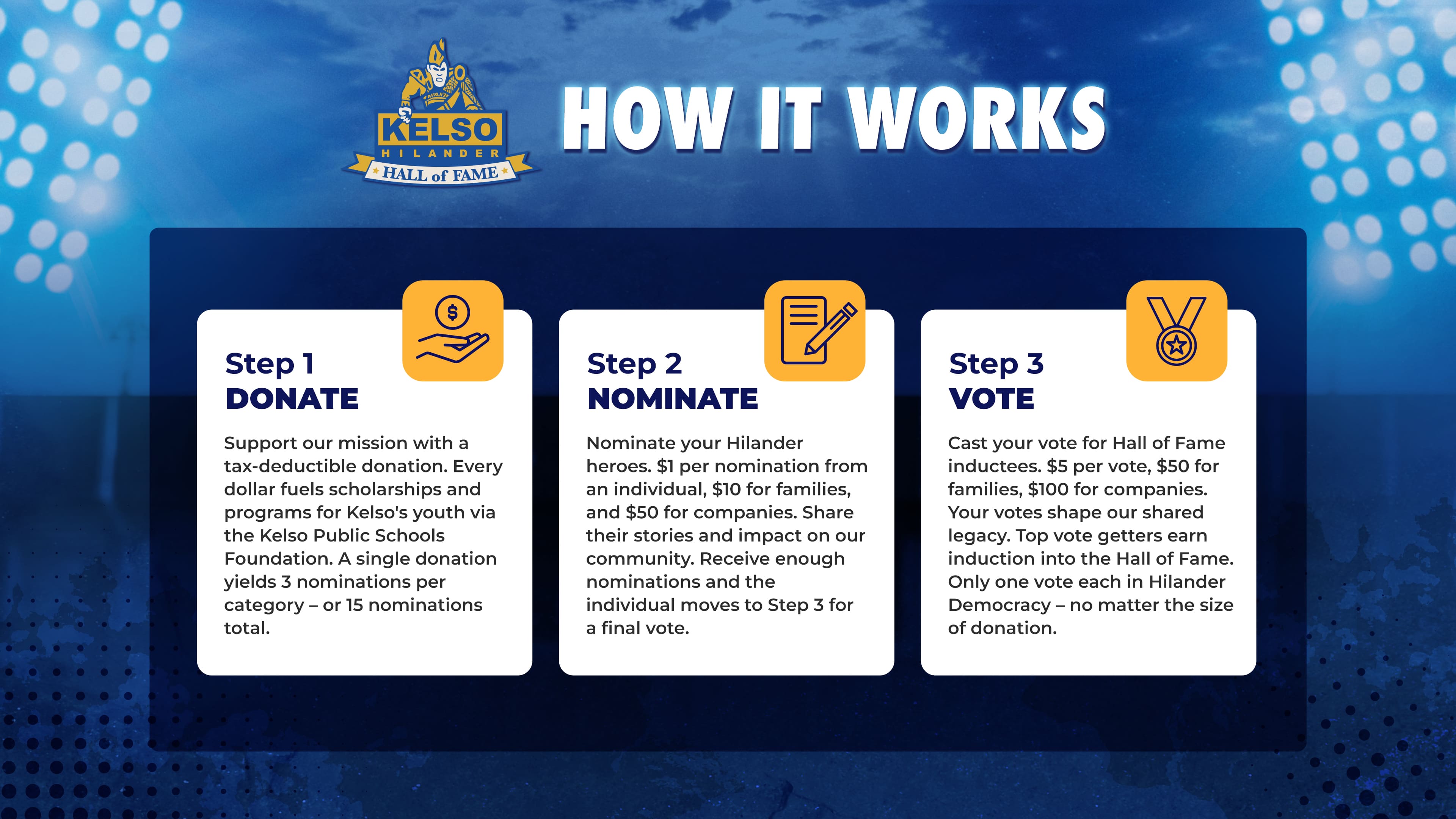 KELSO
HILANDER
HALL of FAME

HOW IT WORKS

Step 1
DONATE

Support our mission with a tax-deductible donation. Every dollar fuels scholarships and programs for Kelso's youth via the Kelso Public Schools Foundation. A single donation yields 3 nominations per category – or 15 nominations total.

Step 2
NOMINATE

Nominate your Hilander heroes. \$1 per nomination from an individual, \$10 for families, and \$50 for companies. Share their stories and impact on our community. Receive enough nominations and the individual moves to Step 3 for a final vote.

Step 3
VOTE

Cast your vote for Hall of Fame inductees. \$5 per vote, \$50 for families, \$100 for companies. Your votes shape our shared legacy. Top vote getters earn induction into the Hall of Fame. Only one vote each in Hilander Democracy – no matter the size of donation.